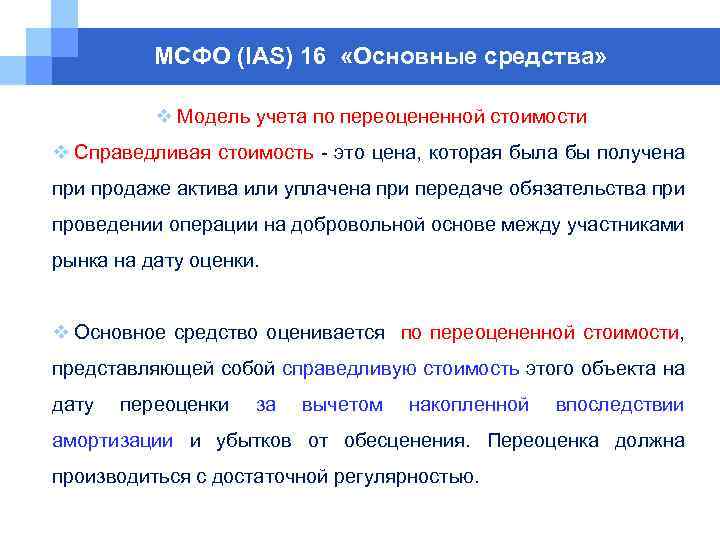 МСФО (IAS) 16 «Основные средства»

❖ Модель учета по переоцененной стоимости

❖ Справедливая стоимость - это цена, которая была бы получена при продаже актива или уплачена при передаче обязательства при проведении операции на добровольной основе между участниками рынка на дату оценки.

❖ Основное средство оценивается по переоцененной стоимости, представляющей собой справедливую стоимость этого объекта на дату переоценки за вычетом накопленной впоследствии амортизации и убытков от обесценения. Переоценка должна производиться с достаточной регулярностью.